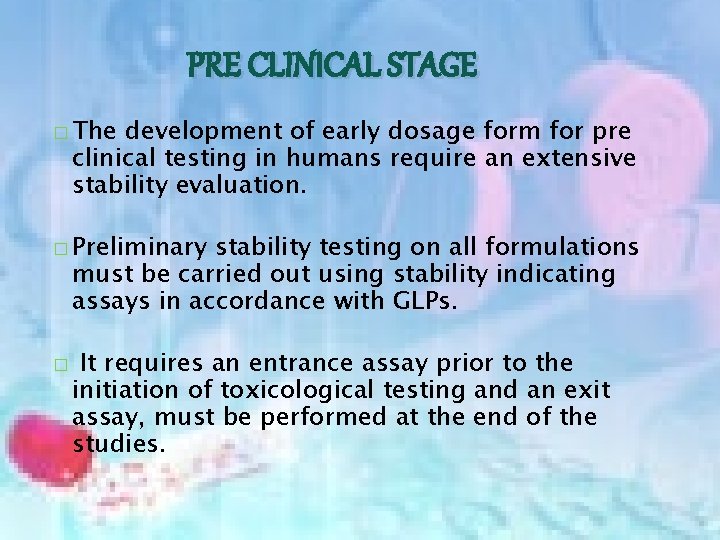 PRE CLINICAL STAGE

□ The development of early dosage form for pre clinical testing in humans require an extensive stability evaluation.

□ Preliminary stability testing on all formulations must be carried out using stability indicating assays in accordance with GLPs.

□ It requires an entrance assay prior to the initiation of toxicological testing and an exit assay, must be performed at the end of the studies.